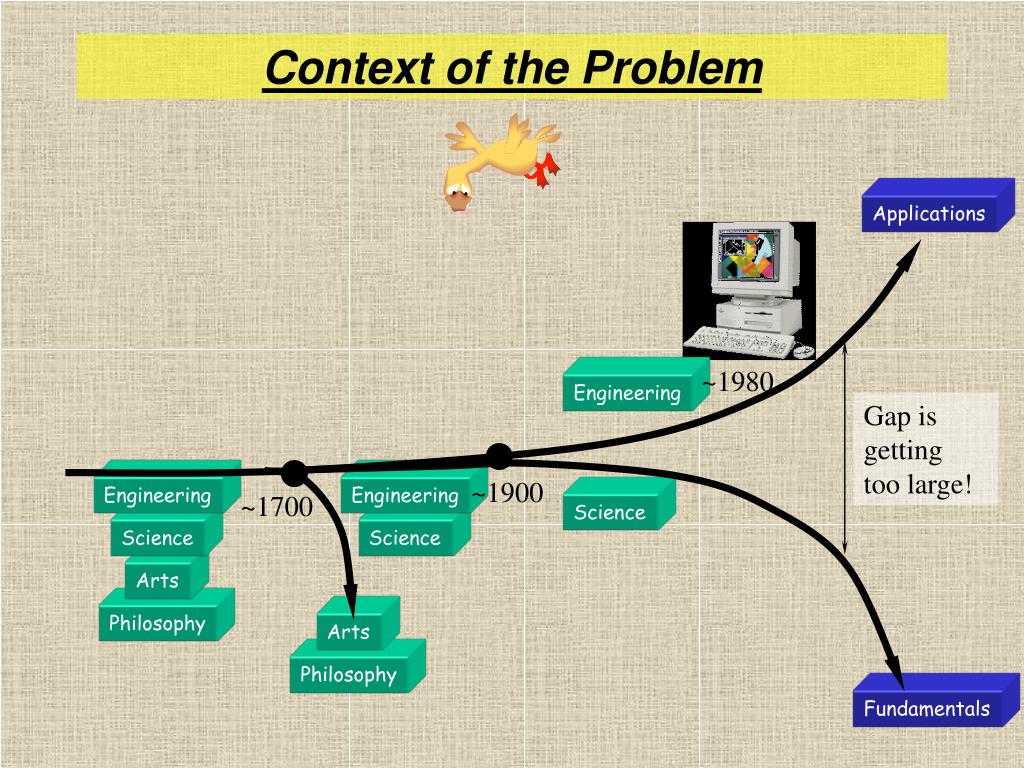 Context of the Problem

Applications

Engineering
~1980

Gap is getting too large!

Engineering
Science
Arts
Philosophy
~1700

Engineering
Science
~1900

Science

Arts
Philosophy

Fundamentals